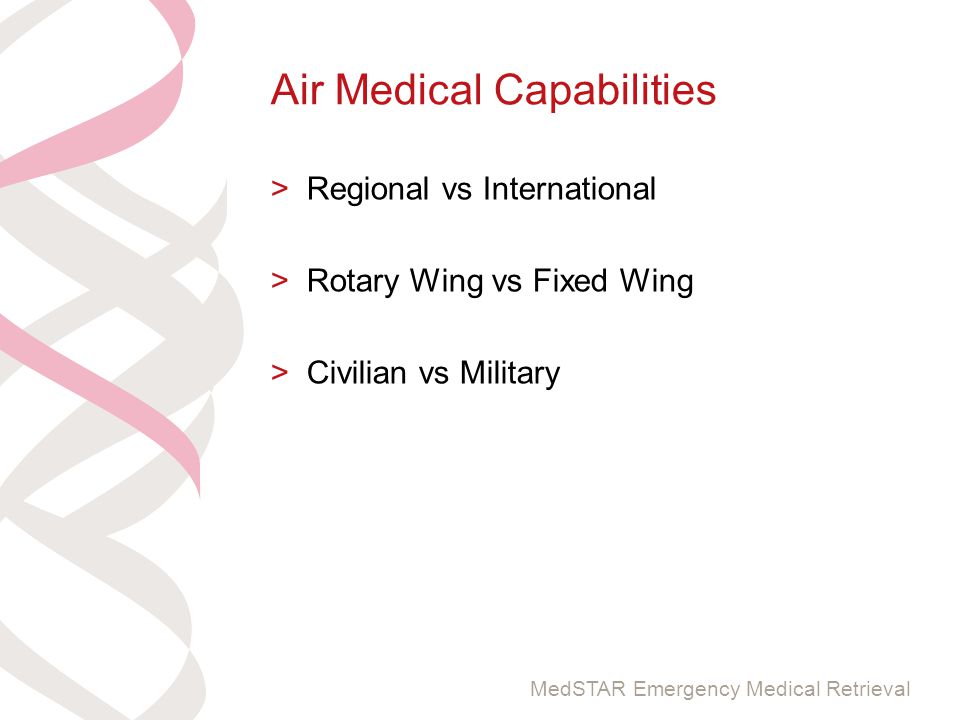 Air Medical Capabilities

> Regional vs International

> Rotary Wing vs Fixed Wing

> Civilian vs Military

MedSTAR Emergency Medical Retrieval